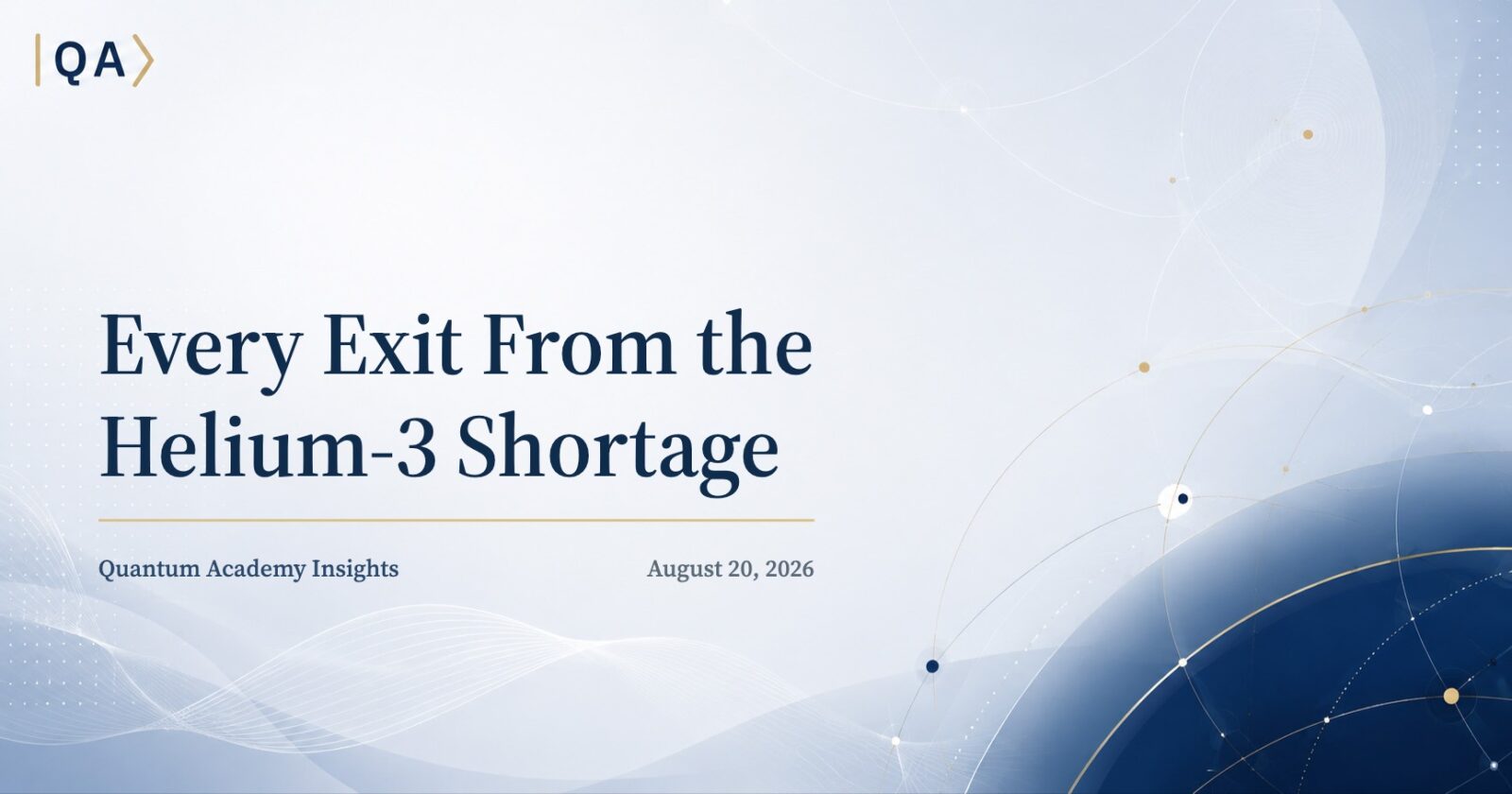 QA

Every Exit From the Helium-3 Shortage

Quantum Academy Insights

August 20, 2026